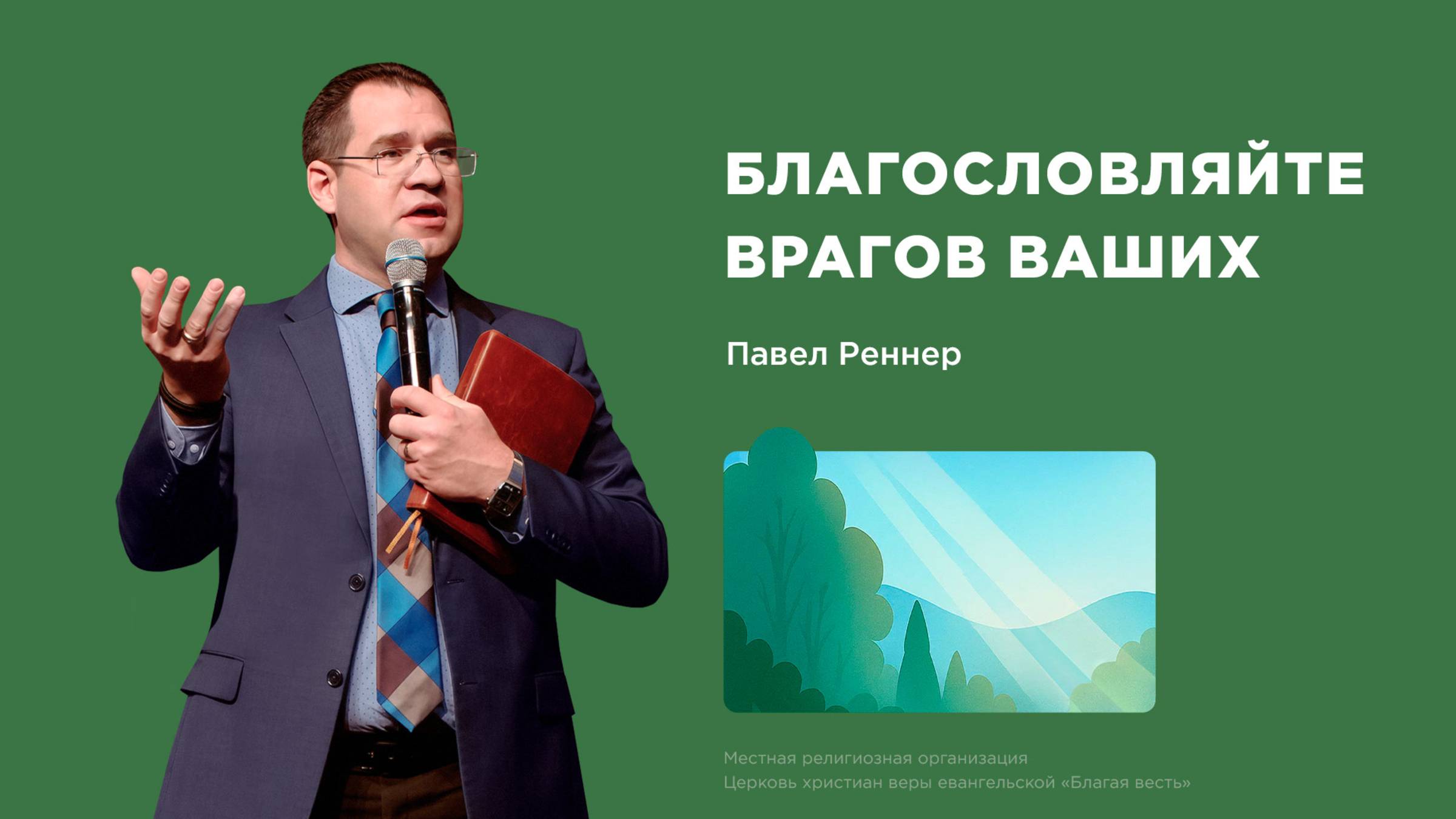 БЛАГОСЛОВЛЯЙТЕ ВРАГОВ ВАШИХ

Павел Реннер

Местная религиозная организация
Церковь христиан веры евангельской «Благая весть»